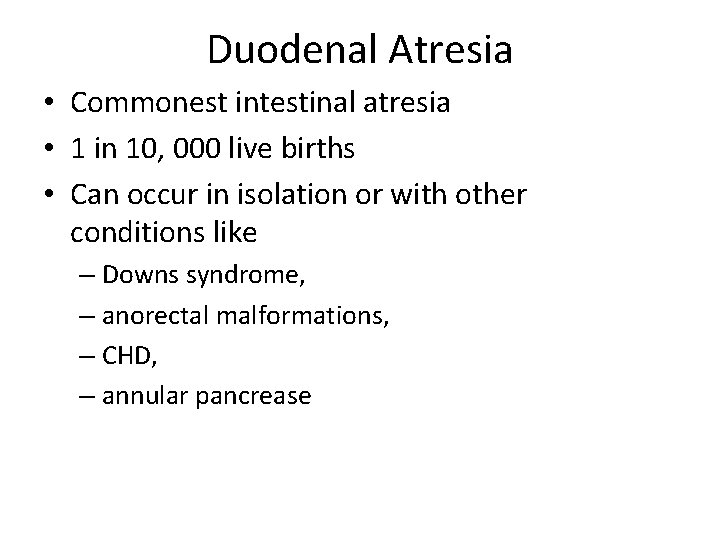 Duodenal Atresia

• Commonest intestinal atresia
• 1 in 10, 000 live births
• Can occur in isolation or with other conditions like
– Downs syndrome,
– anorectal malformations,
– CHD,
– annular pancrease